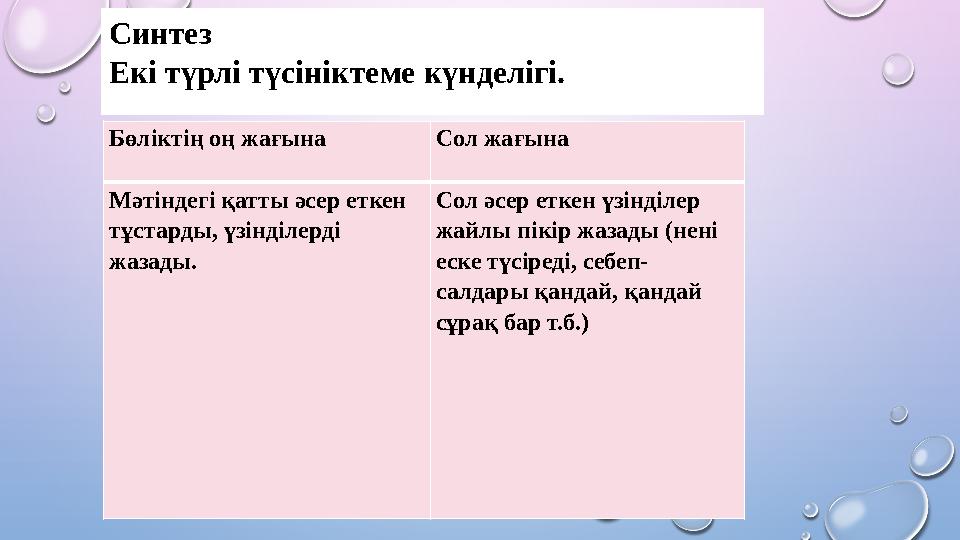 Синтез
Екі түрлі түсініктеме күнделігі.

| Бөліктің оң жағына | Сол жағына |
|---|---|
| Мәтіндегі қатты әсер еткен тұстарды, үзінділерді жазады. | Сол әсер еткен үзінділер жайлы пікір жазады (нені еске түсіреді, себеп-салдары қандай, қандай сұрақ бар т.б.) |